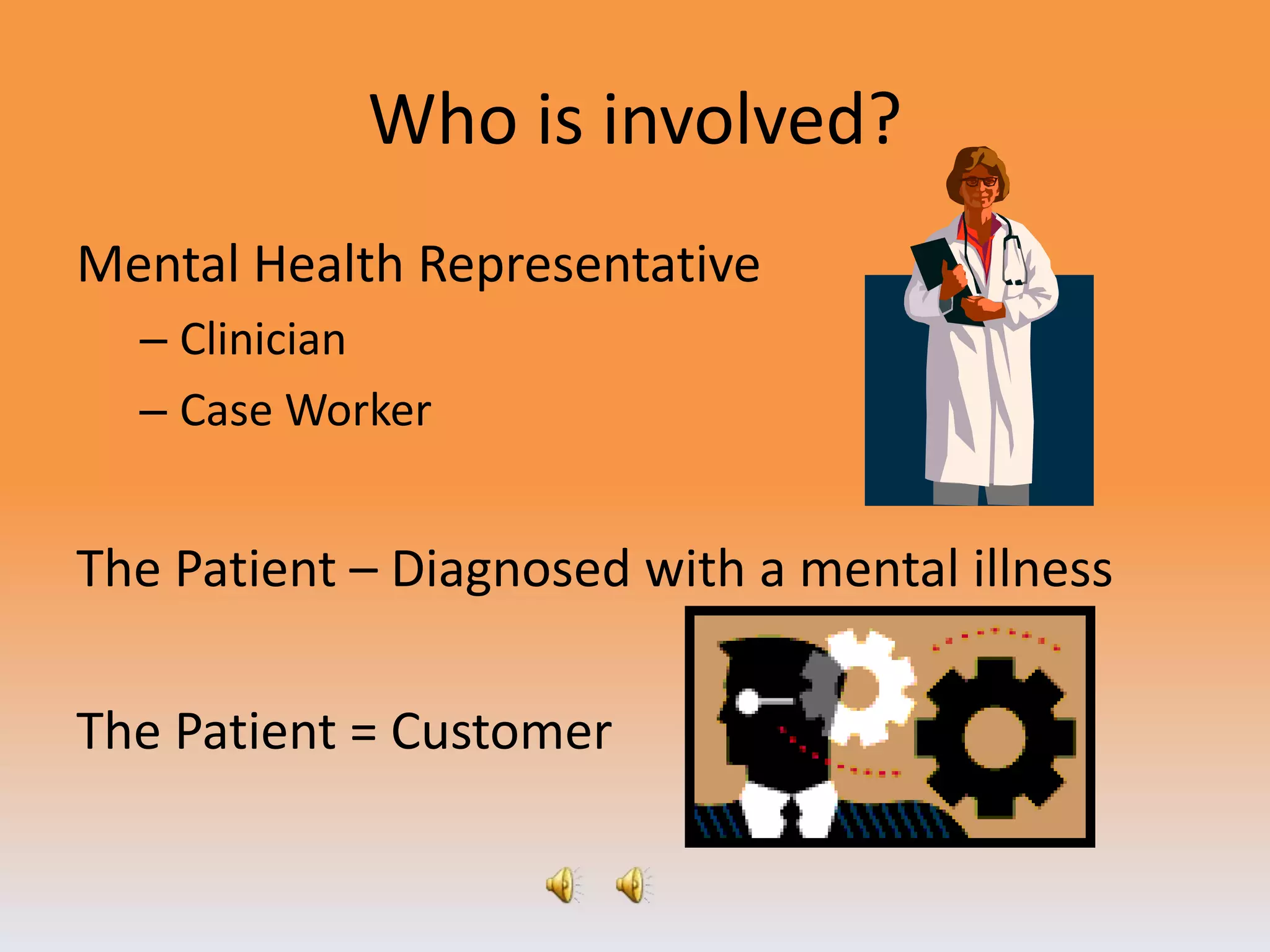 Who is involved?

Mental Health Representative

– Clinician

– Case Worker

The Patient – Diagnosed with a mental illness

The Patient = Customer